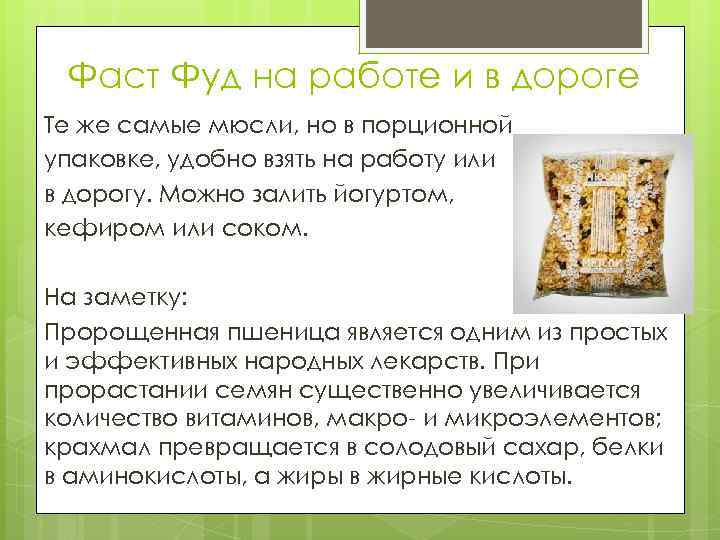 Фаст Фуд на работе и в дороге

Те же самые мюсли, но в порционной упаковке, удобно взять на работу или в дорогу. Можно залить йогуртом, кефиром или соком.

На заметку:

Пророщенная пшеница является одним из простых и эффективных народных лекарств. При прорастании семян существенно увеличивается количество витаминов, макро- и микроэлементов; крахмал превращается в солодовый сахар, белки в аминокислоты, а жиры в жирные кислоты.